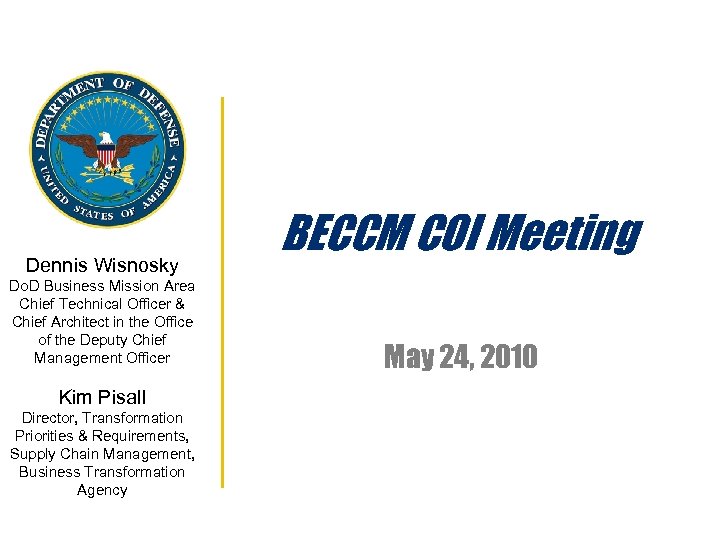 DEPARTMENT OF DEFENSE
UNITED STATES OF AMERICA

Dennis Wisnosky
DoD Business Mission Area Chief Technical Officer & Chief Architect in the Office of the Deputy Chief Management Officer

Kim Pisall
Director, Transformation Priorities & Requirements, Supply Chain Management, Business Transformation Agency

BECCM COI Meeting

May 24, 2010